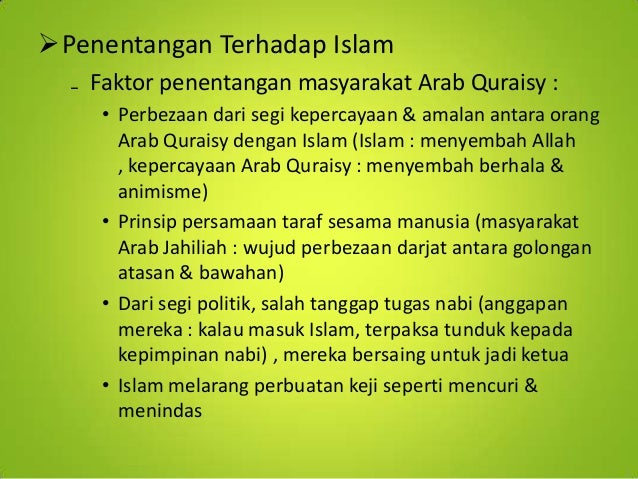 ➢ Penentangan Terhadap Islam

– Faktor penentangan masyarakat Arab Quraisy :

• Perbezaan dari segi kepercayaan & amalan antara orang Arab Quraisy dengan Islam (Islam : menyembah Allah , kepercayaan Arab Quraisy : menyembah berhala & animisme)

• Prinsip persamaan taraf sesama manusia (masyarakat Arab Jahiliah : wujud perbezaan darjat antara golongan atasan & bawahan)

• Dari segi politik, salah tanggap tugas nabi (anggapan mereka : kalau masuk Islam, terpaksa tunduk kepada kepimpinan nabi) , mereka bersaing untuk jadi ketua

• Islam melarang perbuatan keji seperti mencuri & menindas